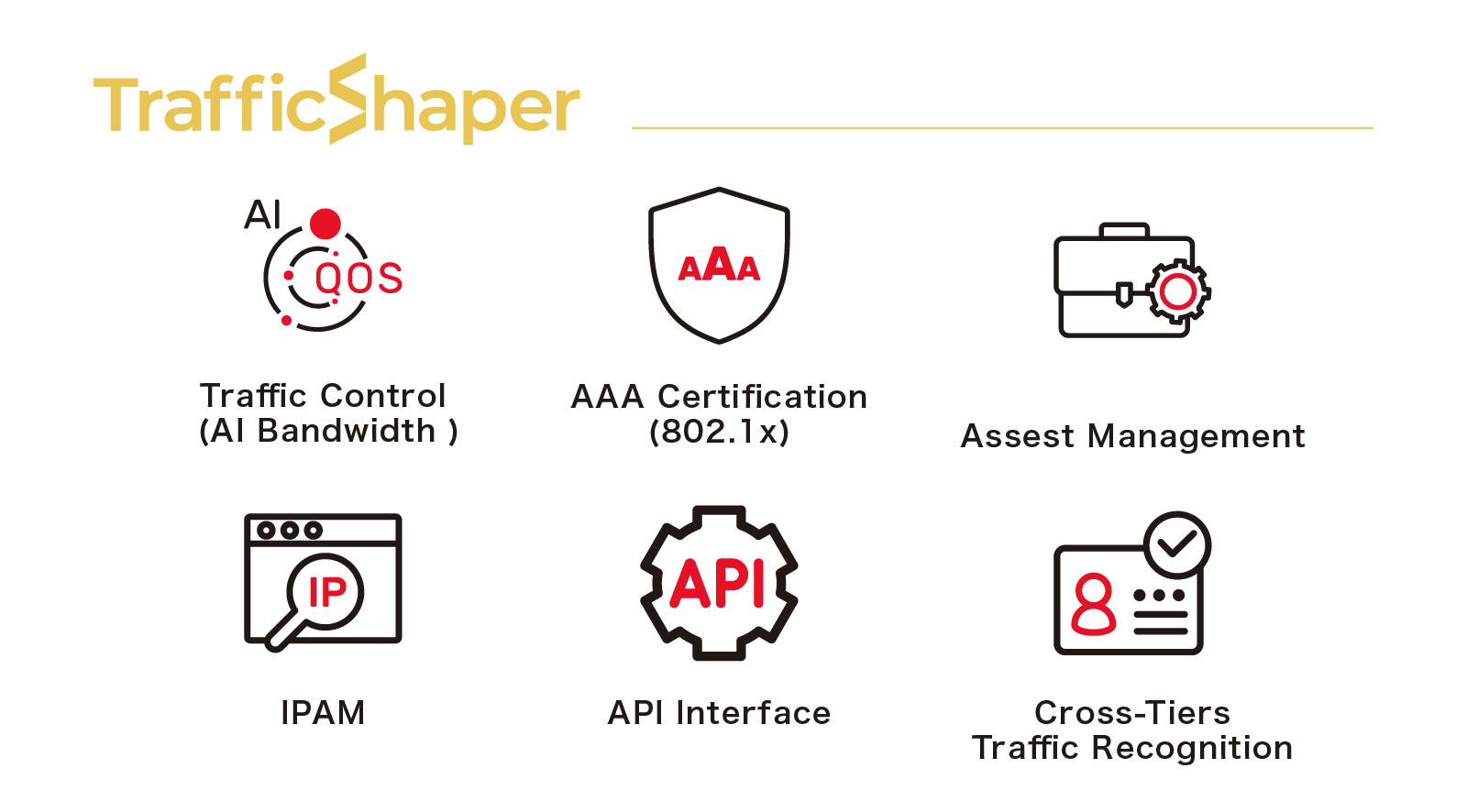 TrafficShaper

AI
QOS

Traffic Control
(AI Bandwidth )

AAA

AAA Certification
(802.1x)

Assest Management

IP

IPAM

API

API Interface

Cross-Tiers
Traffic Recognition